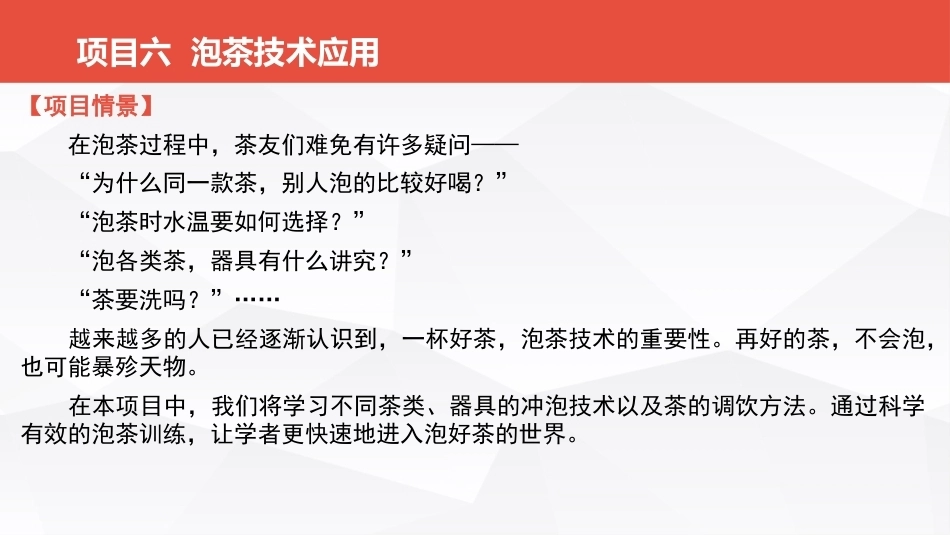 项目六 泡茶技术应用

【项目情景】

在泡茶过程中，茶友们难免有许多疑问——

“为什么同一款茶，别人泡的比较好喝？”

“泡茶时水温要如何选择？”

“泡各类茶，器具有什么讲究？”

“茶要洗吗？”……

越来越多的人已经逐渐认识到，一杯好茶，泡茶技术的重要性。再好的茶，不会泡，也可能暴殄天物。

在本项目中，我们将学习不同茶类、器具的冲泡技术以及茶的调饮方法。通过科学有效的泡茶训练，让学者更快速地进入泡好茶的世界。